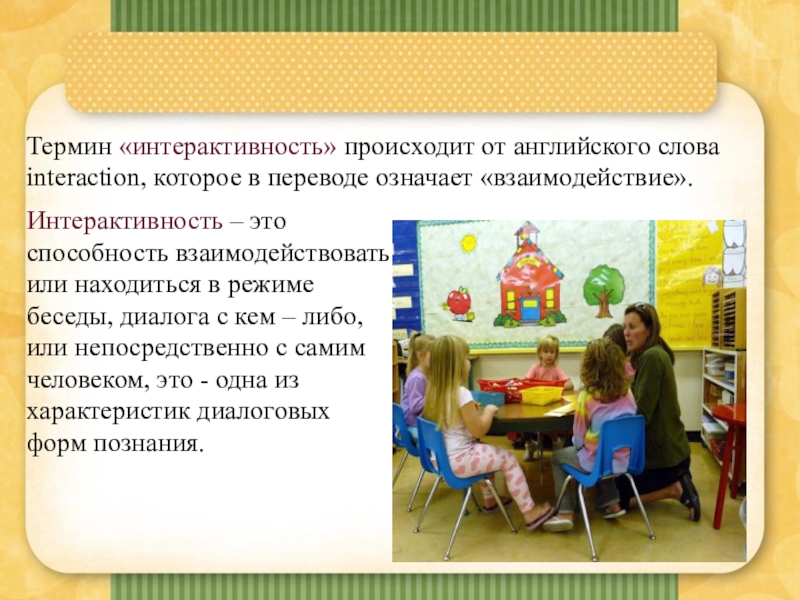 Термин «интерактивность» происходит от английского слова interaction, которое в переводе означает «взаимодействие».

Интерактивность – это способность взаимодействовать или находиться в режиме беседы, диалога с кем – либо, или непосредственно с самим человеком, это - одна из характеристик диалоговых форм познания.